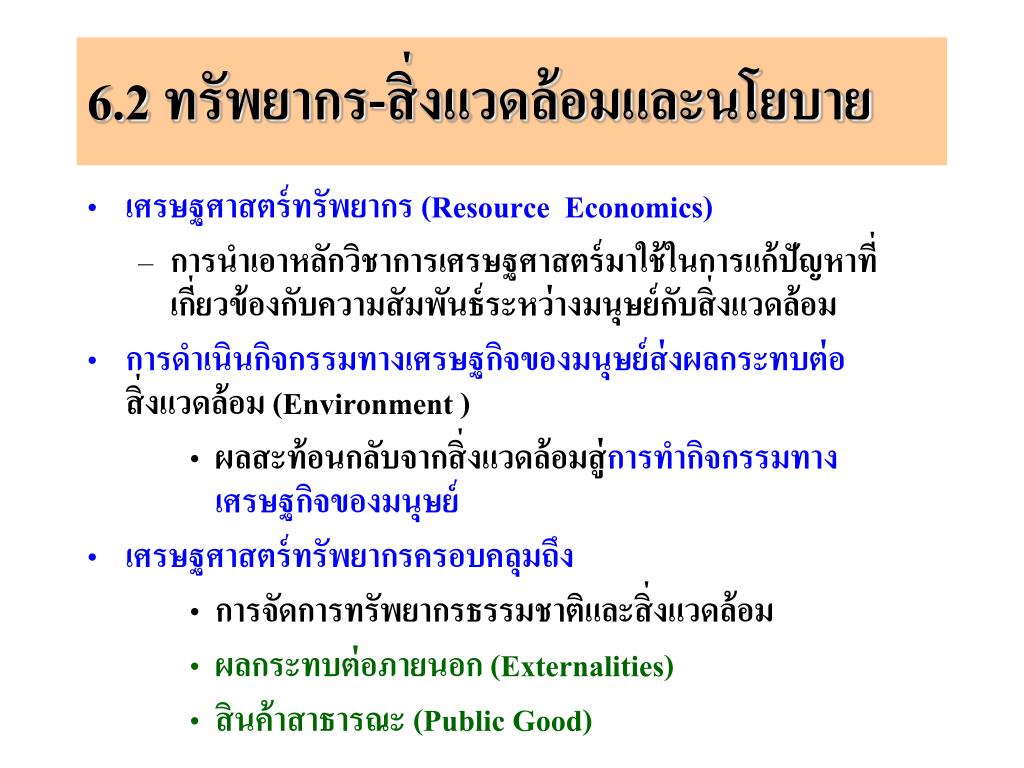 6.2 ทรัพยากร-สิ่งแวดล้อมและนโยบาย

• เศรษฐศาสตร์ทรัพยากร (Resource Economics)

– การนำเอาหลักวิชาการเศรษฐศาสตร์มาใช้ในการแก้ปัญหาที่เกี่ยวข้องกับความสัมพันธ์ระหว่างมนุษย์กับสิ่งแวดล้อม

• การดำเนินกิจกรรมทางเศรษฐกิจของมนุษย์ส่งผลกระทบต่อสิ่งแวดล้อม (Environment )

• ผลสะท้อนกลับจากสิ่งแวดล้อมสู่การทำกิจกรรมทางเศรษฐกิจของมนุษย์

• เศรษฐศาสตร์ทรัพยากรครอบคลุมถึง

• การจัดการทรัพยากรธรรมชาติและสิ่งแวดล้อม

• ผลกระทบต่อภายนอก (Externalities)

• สินค้าสาธารณะ (Public Good)